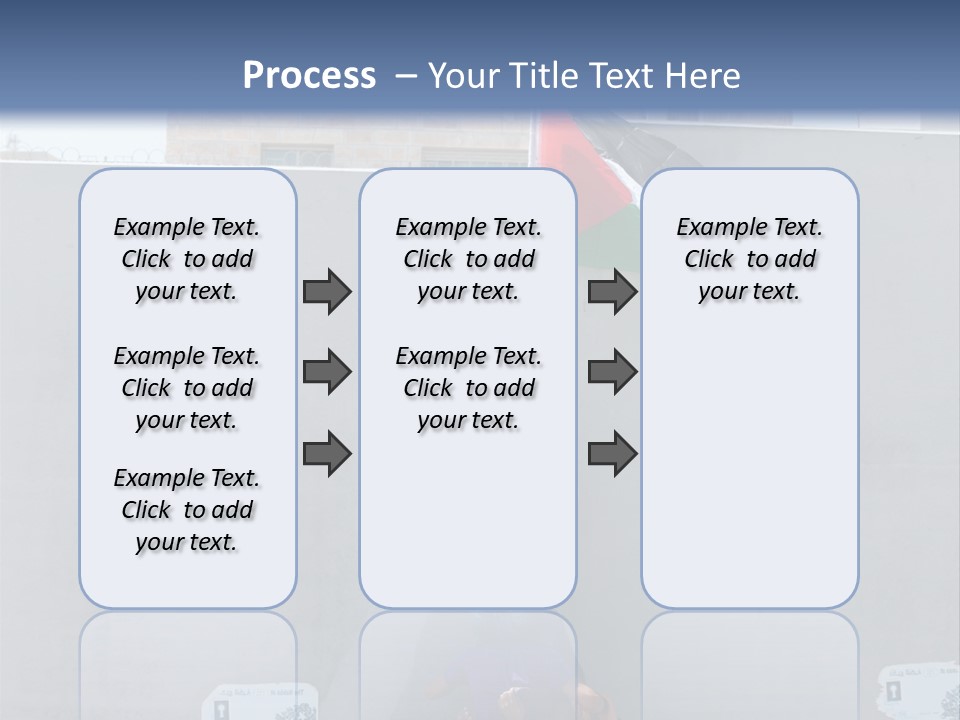 Process – Your Title Text Here

Example Text. Click to add your text.

Example Text. Click to add your text.

Example Text. Click to add your text.

Example Text. Click to add your text.

Example Text. Click to add your text.

Example Text. Click to add your text.